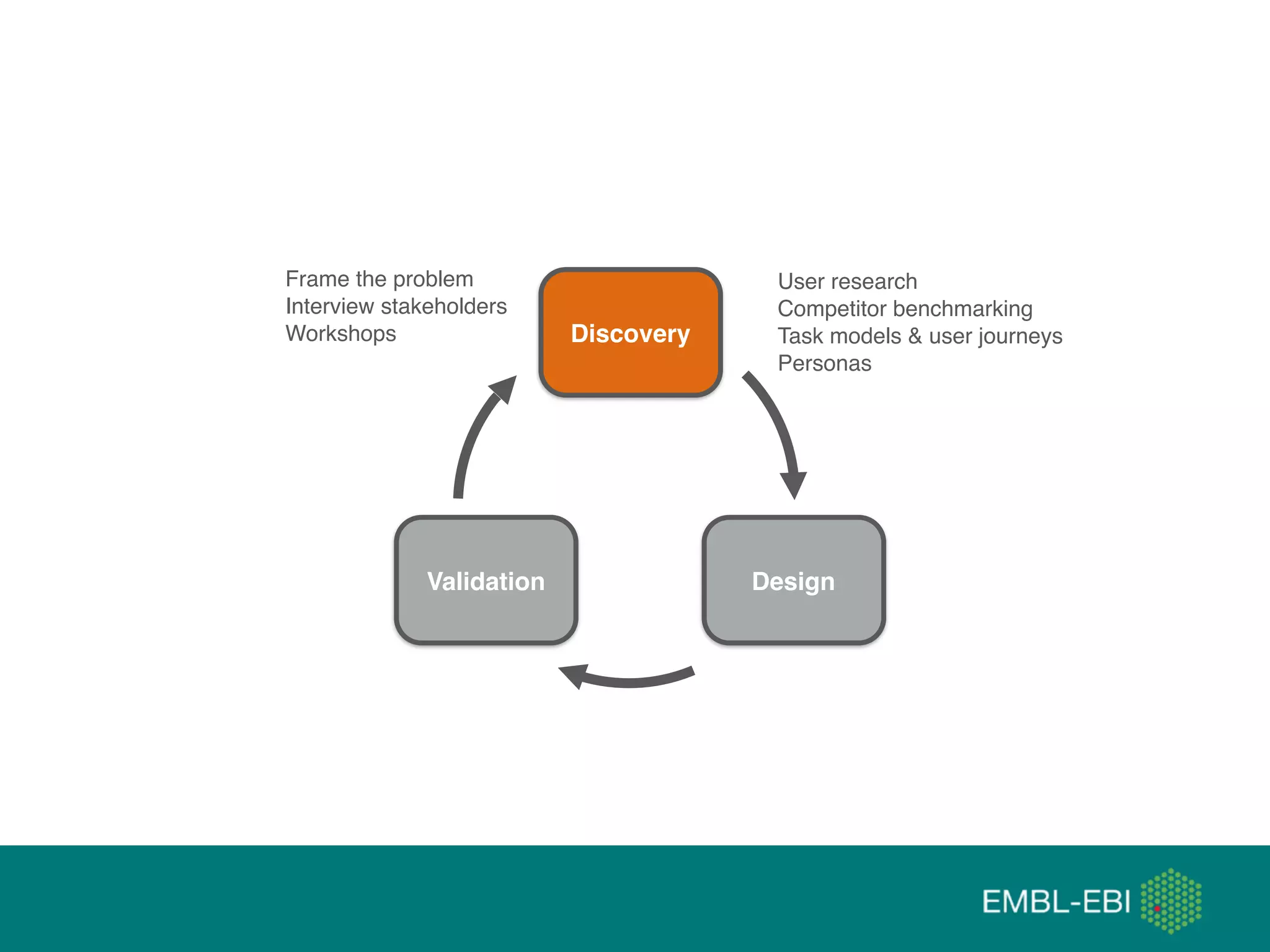 Frame the problem
Interview stakeholders
Workshops

Discovery

User research
Competitor benchmarking
Task models & user journeys
Personas

Validation

Design

EMBL-EBI